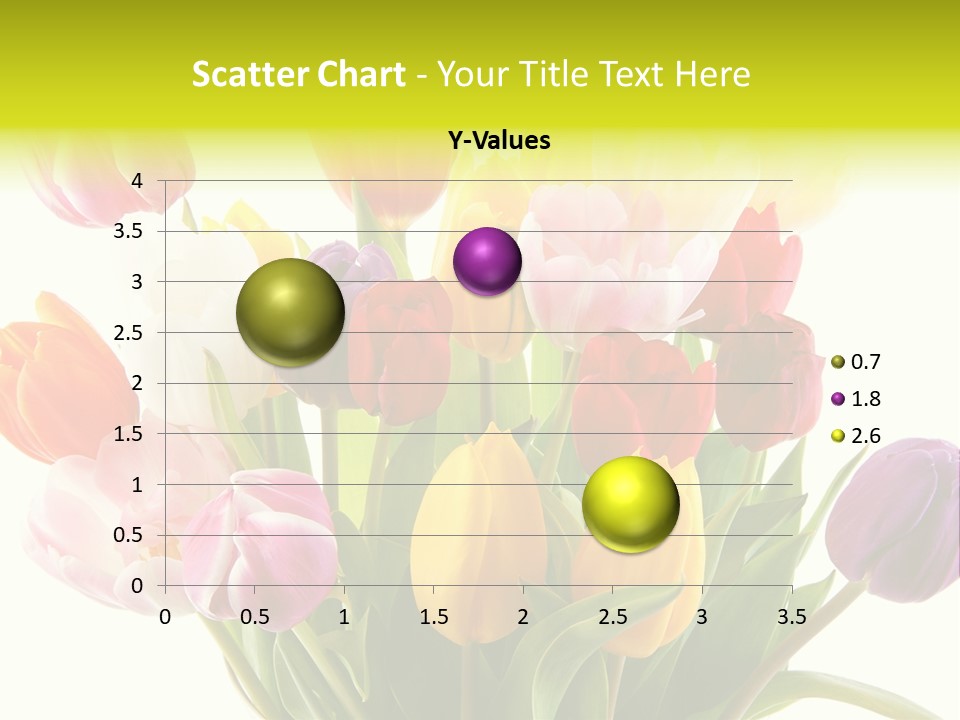 Scatter Chart - Your Title Text Here

Y-Values

4
3.5
3
2.5
2
1.5
1
0.5
0

0 0.5 1 1.5 2 2.5 3 3.5

0.7
1.8
2.6